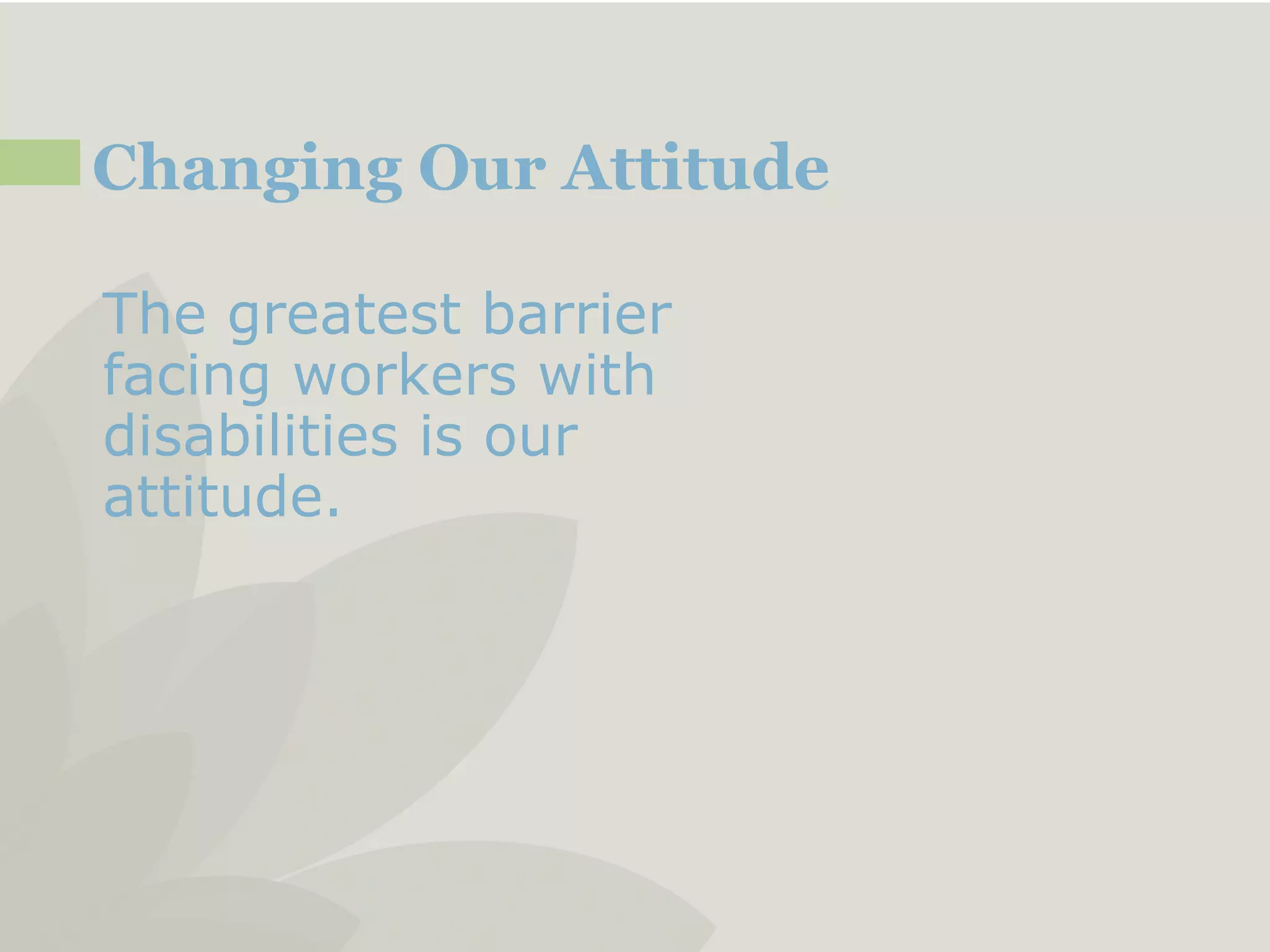 Changing Our Attitude

The greatest barrier facing workers with disabilities is our attitude.